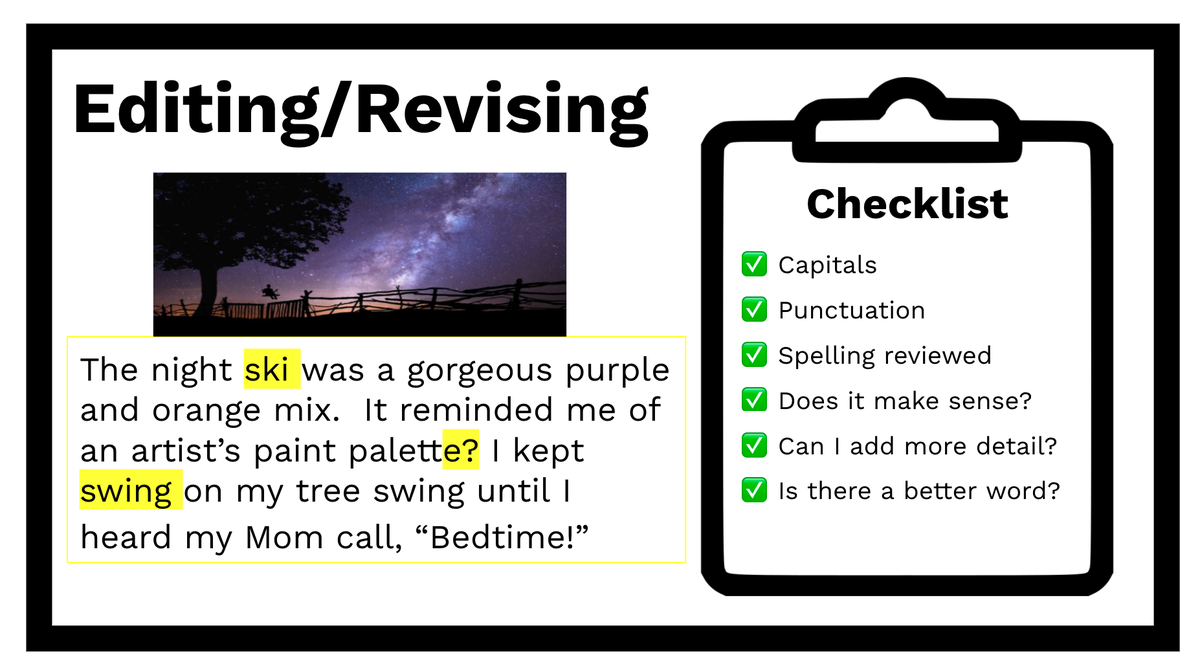 Editing/Revising

The night ski was a gorgeous purple and orange mix. It reminded me of an artist's paint palette? I kept swing on my tree swing until I heard my Mom call, "Bedtime!"

Checklist

✅ Capitals
✅ Punctuation
✅ Spelling reviewed
✅ Does it make sense?
✅ Can I add more detail?
✅ Is there a better word?